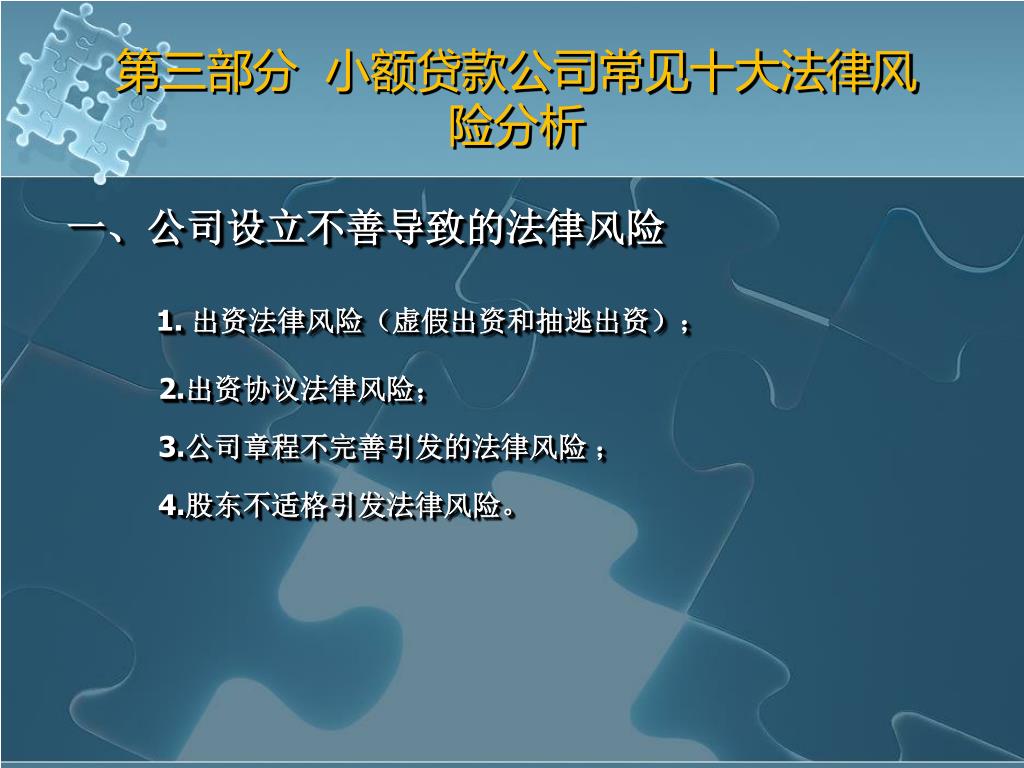 第三部分 小额贷款公司常见十大法律风险分析

一、公司设立不善导致的法律风险

1. 出资法律风险（虚假出资和抽逃出资）；

2.出资协议法律风险；

3.公司章程不完善引发的法律风险；

4.股东不适格引发法律风险。